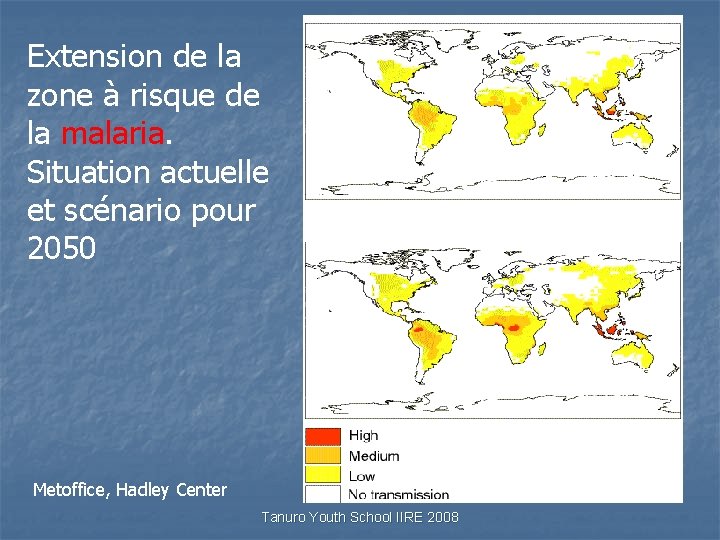 Extension de la zone à risque de la malaria. Situation actuelle et scénario pour 2050

High
Medium
Low
No transmission

Metoffice, Hadley Center

Tanuro Youth School IIRE 2008